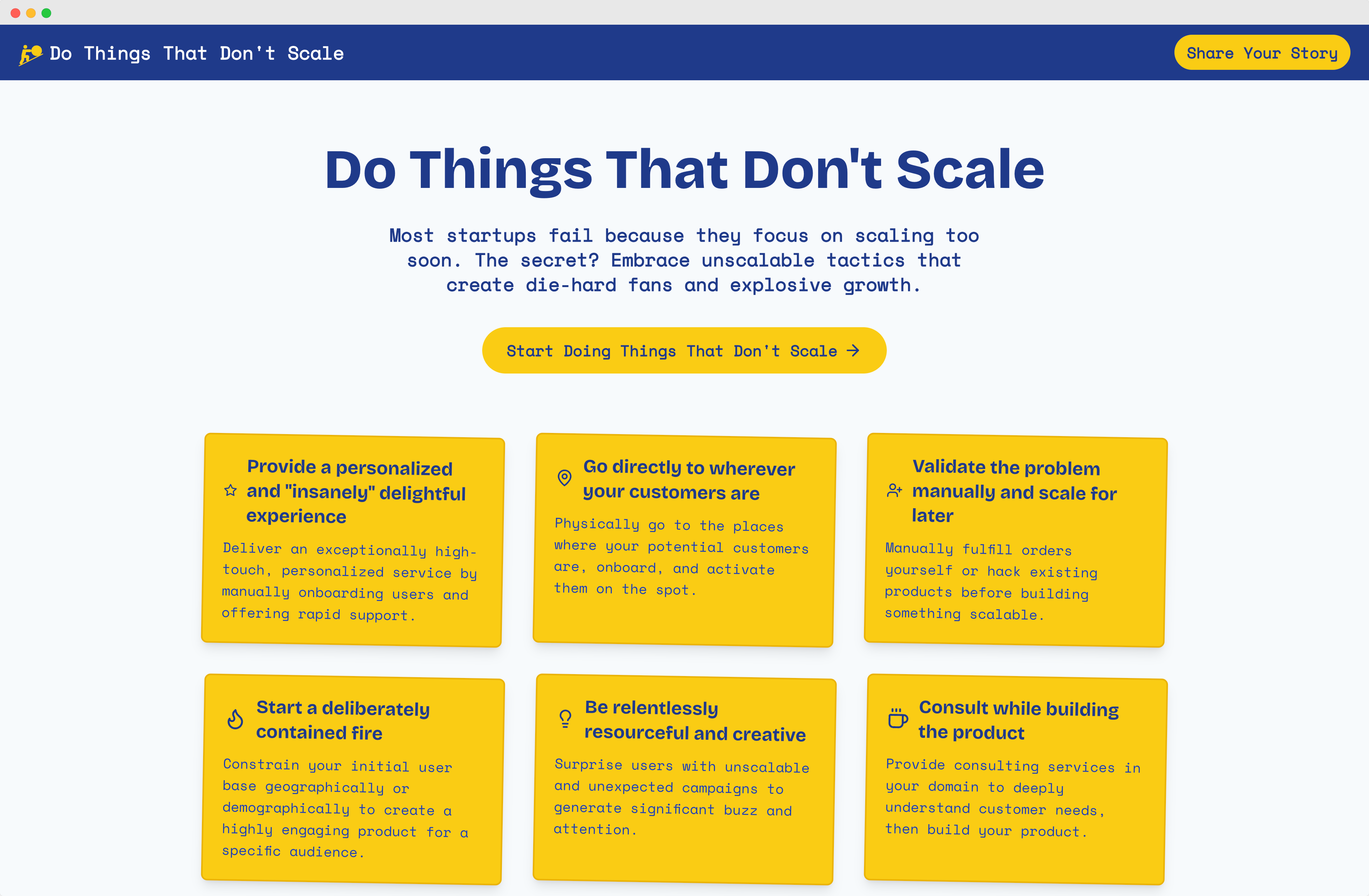 Do Things That Don't Scale

Share Your Story

Do Things That Don't Scale

Most startups fail because they focus on scaling too soon. The secret? Embrace unscalable tactics that create die-hard fans and explosive growth.

Start Doing Things That Don't Scale →

Provide a personalized and "insanely" delightful experience

Deliver an exceptionally high-touch, personalized service by manually onboarding users and offering rapid support.

Go directly to wherever your customers are

Physically go to the places where your potential customers are, onboard, and activate them on the spot.

Validate the problem manually and scale for later

Manually fulfill orders yourself or hack existing products before building something scalable.

Start a deliberately contained fire

Constrain your initial user base geographically or demographically to create a highly engaging product for a specific audience.

Be relentlessly resourceful and creative

Surprise users with unscalable and unexpected campaigns to generate significant buzz and attention.

Consult while building the product

Provide consulting services in your domain to deeply understand customer needs, then build your product.